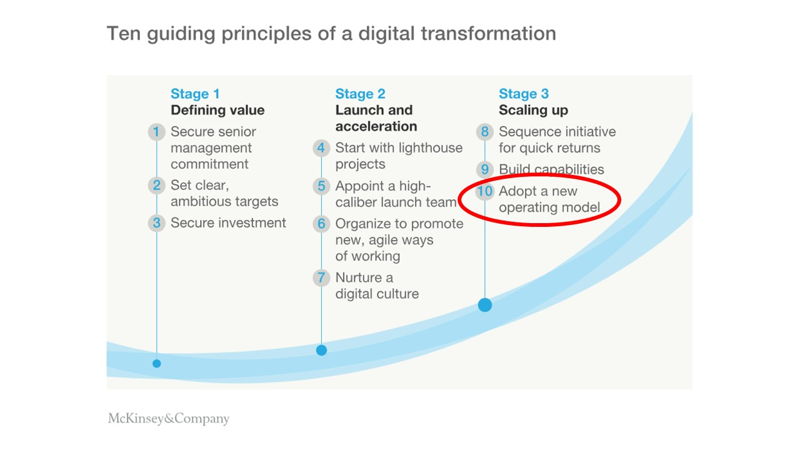 Ten guiding principles of a digital transformation

Stage 1
Defining value

1 Secure senior management commitment

2 Set clear, ambitious targets

3 Secure investment

Stage 2
Launch and acceleration

4 Start with lighthouse projects

5 Appoint a high-caliber launch team

6 Organize to promote new, agile ways of working

7 Nurture a digital culture

Stage 3
Scaling up

8 Sequence initiative for quick returns

9 Build capabilities

10 Adopt a new operating model

McKinsey&Company